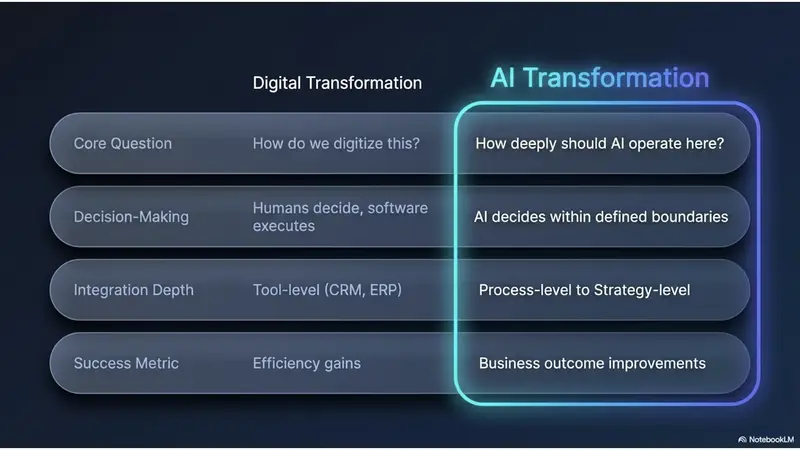 | | Digital Transformation | AI Transformation |
|---|---|---|
| Core Question | How do we digitize this? | How deeply should AI operate here? |
| Decision-Making | Humans decide, software executes | AI decides within defined boundaries |
| Integration Depth | Tool-level (CRM, ERP) | Process-level to Strategy-level |
| Success Metric | Efficiency gains | Business outcome improvements |

NotebookLM